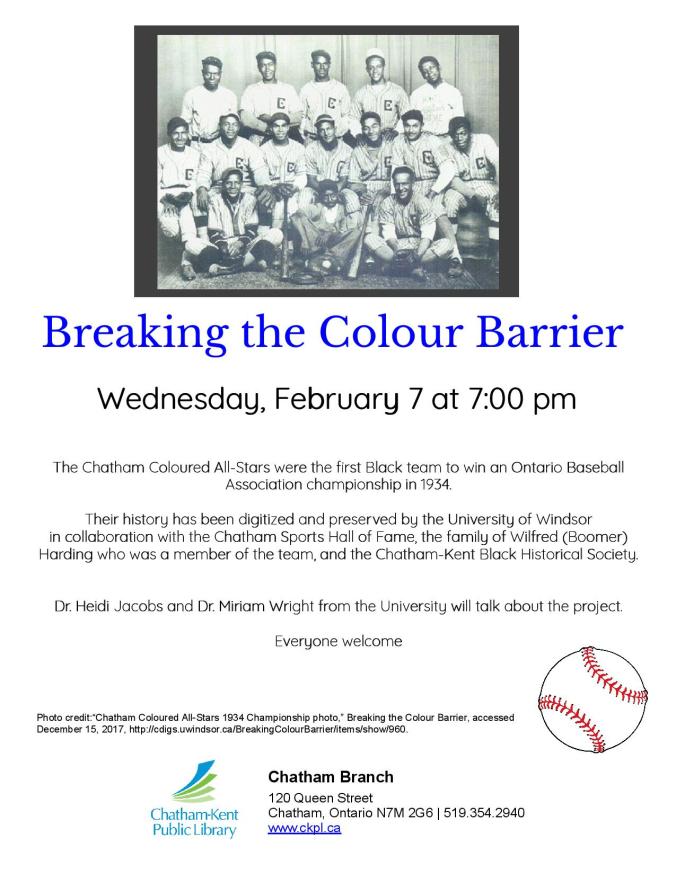 Breaking the Colour Barrier

Wednesday, February 7 at 7:00 pm

The Chatham Coloured All-Stars were the first Black team to win an Ontario Baseball Association championship in 1934.

Their history has been digitized and preserved by the University of Windsor in collaboration with the Chatham Sports Hall of Fame, the family of Wilfred (Boomer) Harding who was a member of the team, and the Chatham-Kent Black Historical Society.

Dr. Heidi Jacobs and Dr. Miriam Wright from the University will talk about the project.

Everyone welcome

Photo credit:"Chatham Coloured All-Stars 1934 Championship photo," Breaking the Colour Barrier, accessed December 15, 2017, http://cdigs.uwindsor.ca/BreakingColourBarrier/items/show/960.

Chatham-Kent Public Library

Chatham Branch
120 Queen Street
Chatham, Ontario N7M 2G6 | 519.354.2940
www.ckpl.ca